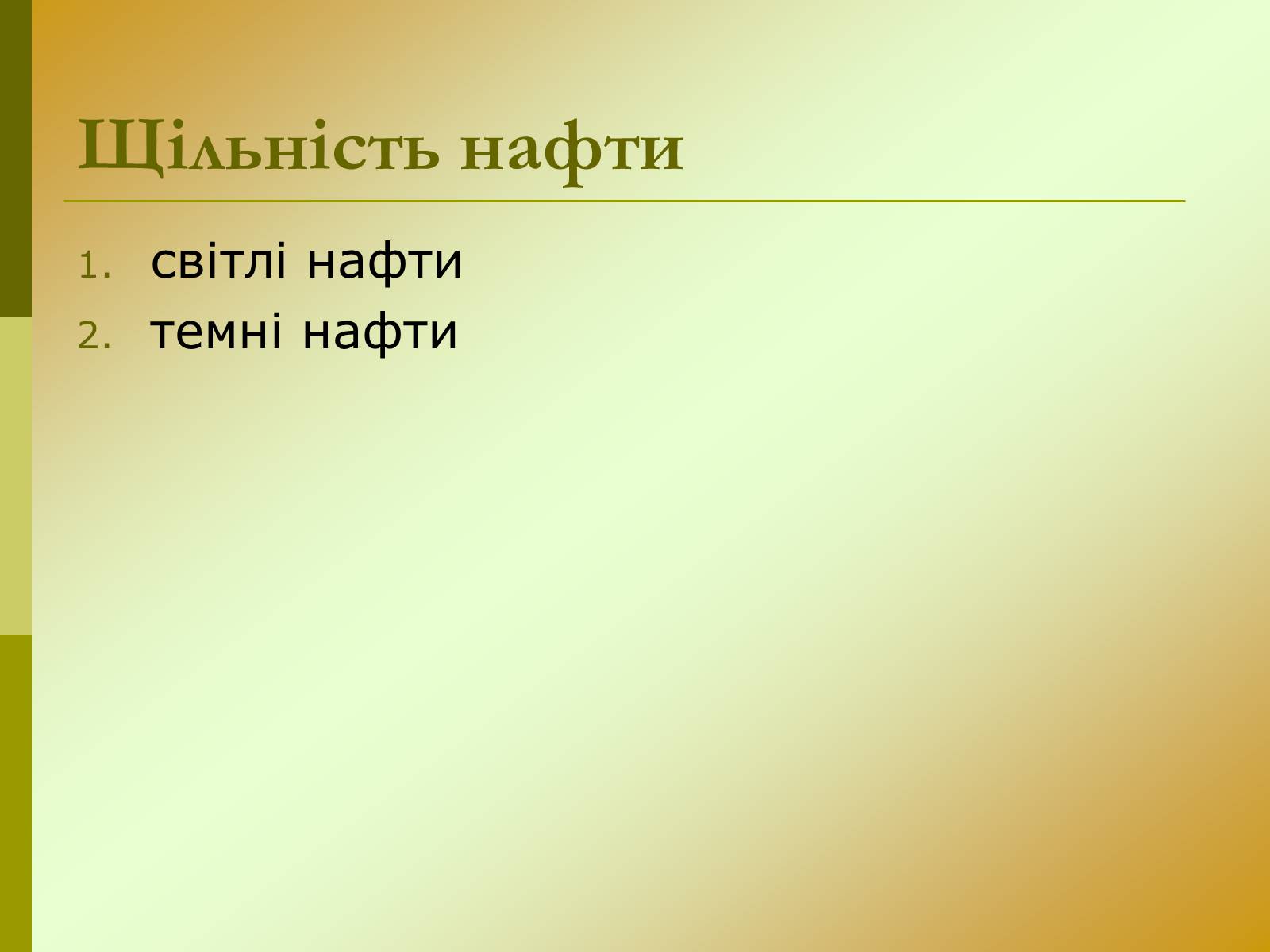 Щільність нафти

1. світлі нафти
2. темні нафти